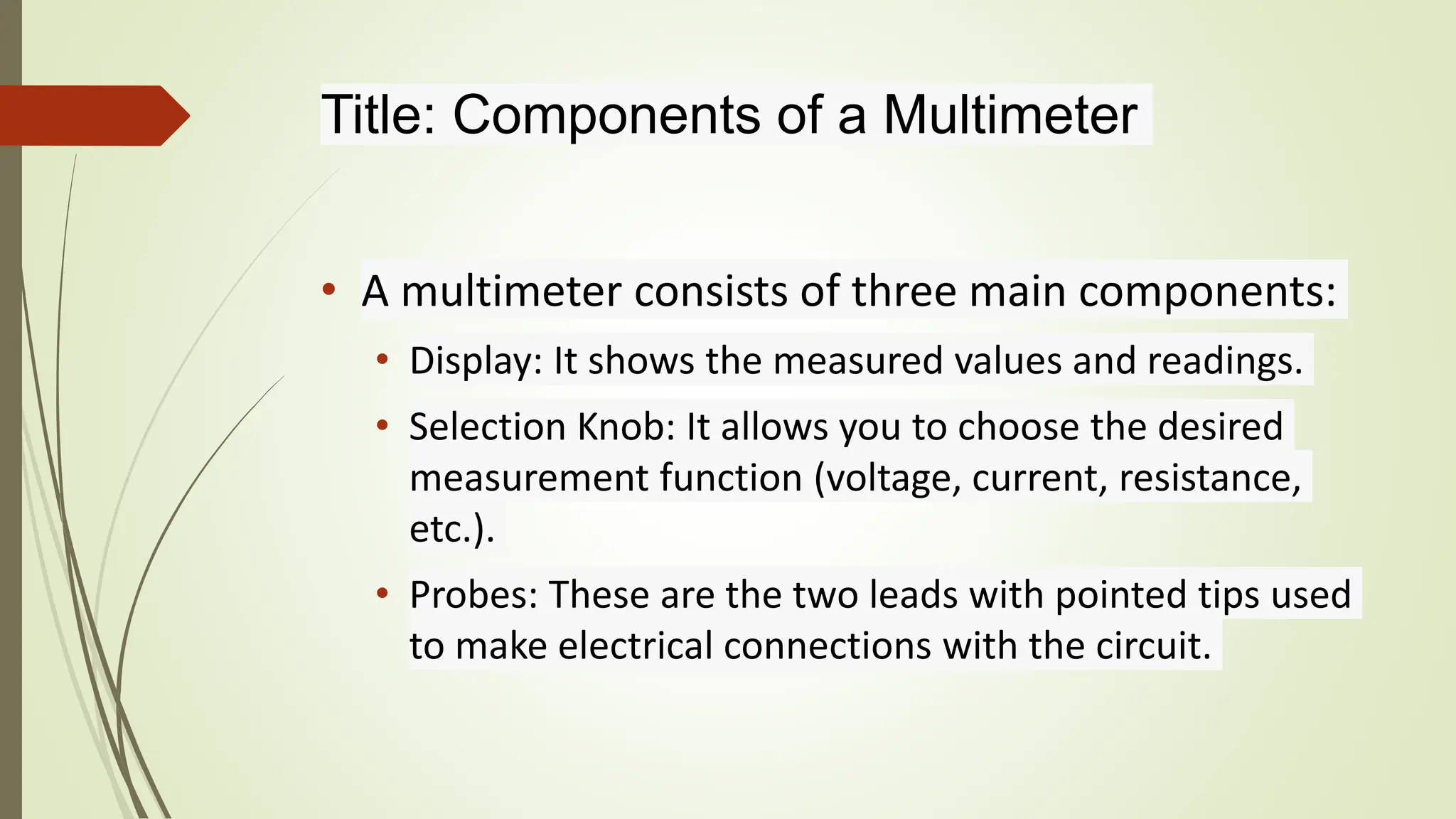 Title: Components of a Multimeter

• A multimeter consists of three main components:

• Display: It shows the measured values and readings.

• Selection Knob: It allows you to choose the desired measurement function (voltage, current, resistance, etc.).

• Probes: These are the two leads with pointed tips used to make electrical connections with the circuit.